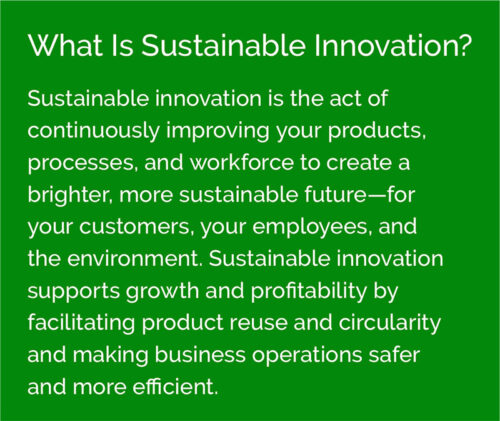 What Is Sustainable Innovation?

Sustainable innovation is the act of continuously improving your products, processes, and workforce to create a brighter, more sustainable future—for your customers, your employees, and the environment. Sustainable innovation supports growth and profitability by facilitating product reuse and circularity and making business operations safer and more efficient.